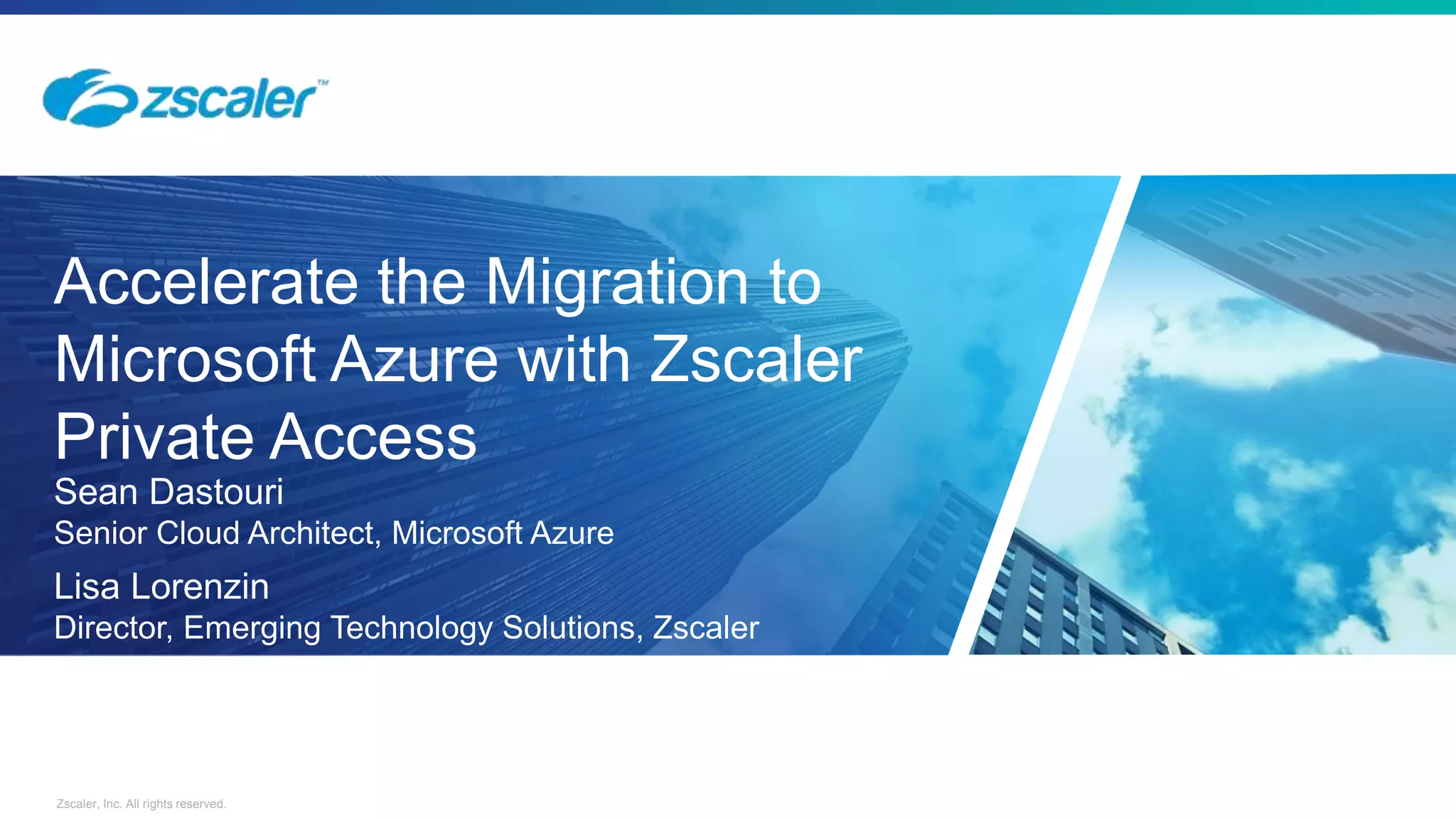 zscaler™

Accelerate the Migration to Microsoft Azure with Zscaler Private Access

Sean Dastouri
Senior Cloud Architect, Microsoft Azure

Lisa Lorenzin
Director, Emerging Technology Solutions, Zscaler

Zscaler, Inc. All rights reserved.